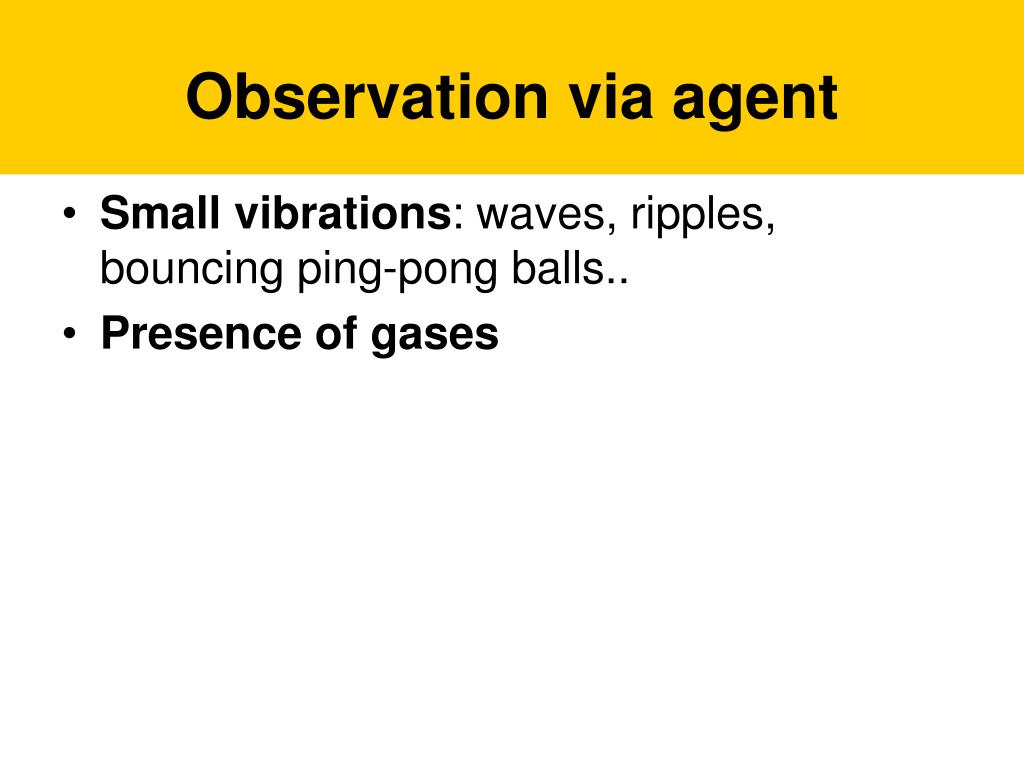 Observation via agent

• Small vibrations: waves, ripples, bouncing ping-pong balls..
• Presence of gases